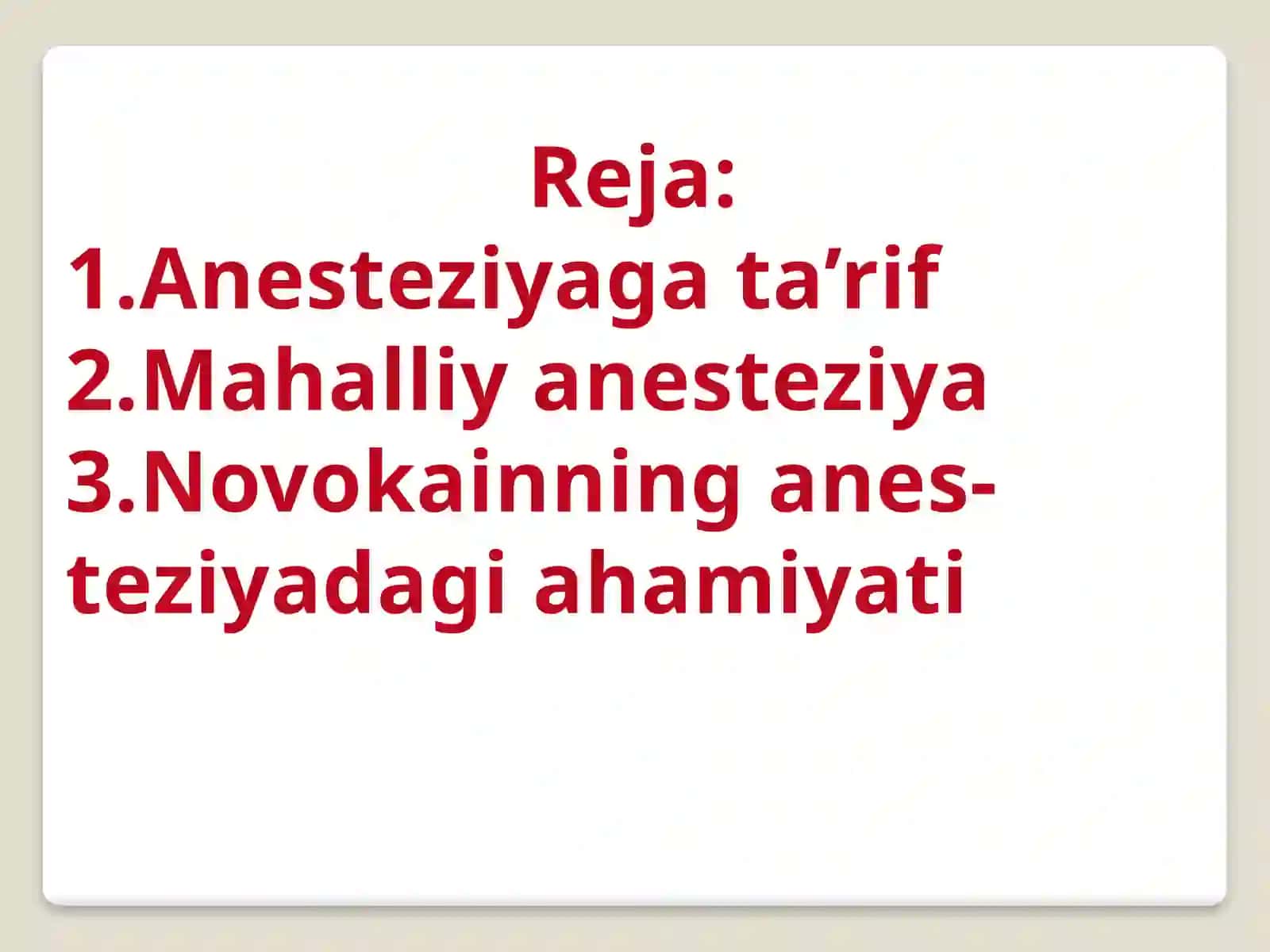 Reja:
1.Anesteziyaga ta’rif
2.Mahalliy anesteziya
3.Novokainning anesteziyadagi ahamiyati